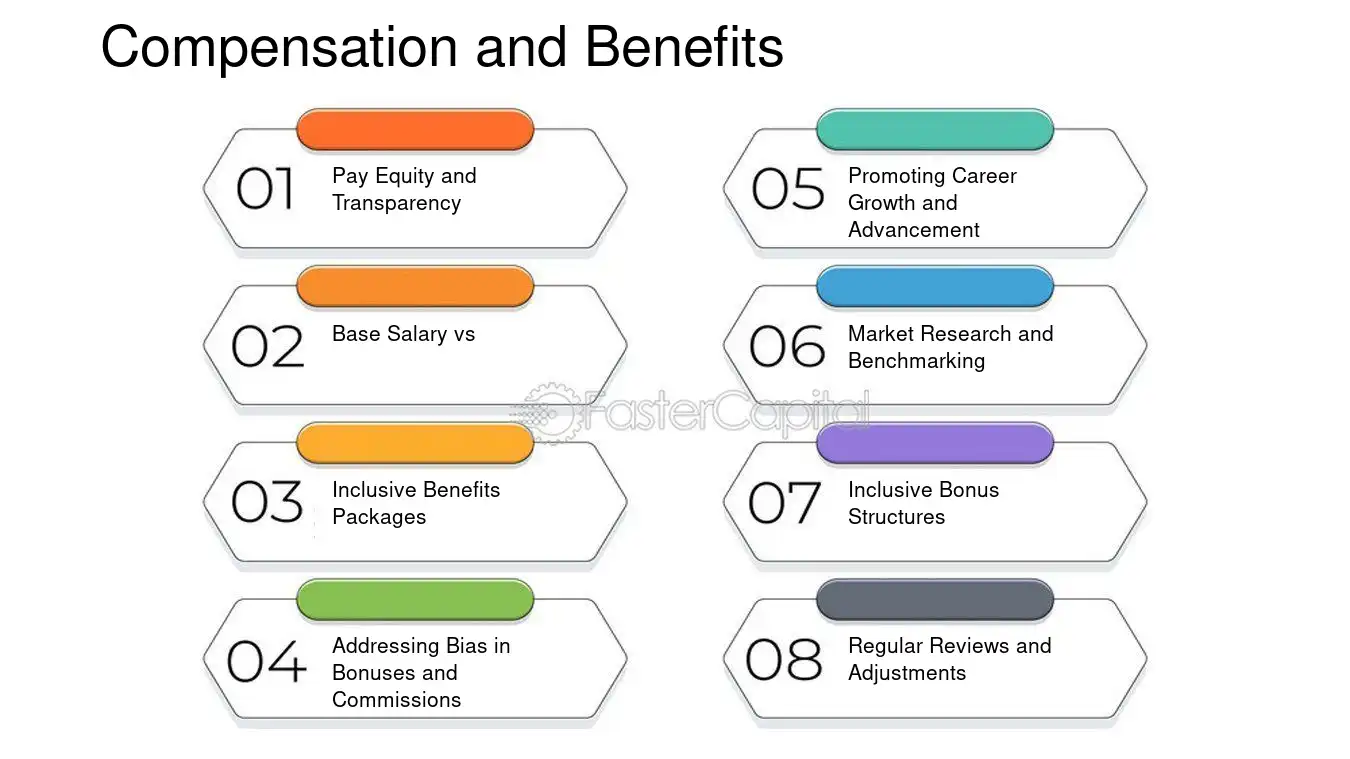 Compensation and Benefits

01 Pay Equity and Transparency

02 Base Salary vs

03 Inclusive Benefits Packages

04 Addressing Bias in Bonuses and Commissions

05 Promoting Career Growth and Advancement

06 Market Research and Benchmarking

07 Inclusive Bonus Structures

08 Regular Reviews and Adjustments

FasterCapital